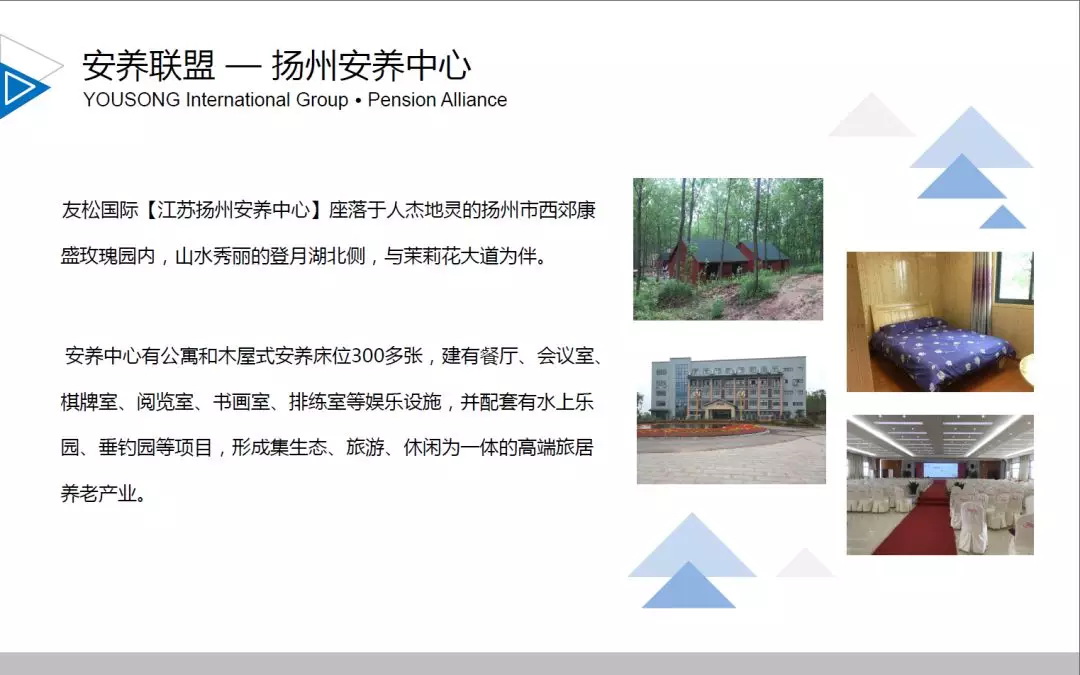 安养联盟 — 扬州安养中心
YOUSONG International Group • Pension Alliance

友松国际【江苏扬州安养中心】座落于人杰地灵的扬州市西郊康盛玫瑰园内，山水秀丽的登月湖北侧，与茉莉花大道为伴。

安养中心有公寓和木屋式安养床位300多张，建有餐厅、会议室、棋牌室、阅览室、书画室、排练室等娱乐设施，并配套有水上乐园、垂钓园等项目，形成集生态、旅游、休闲为一体的高端旅居养老产业。